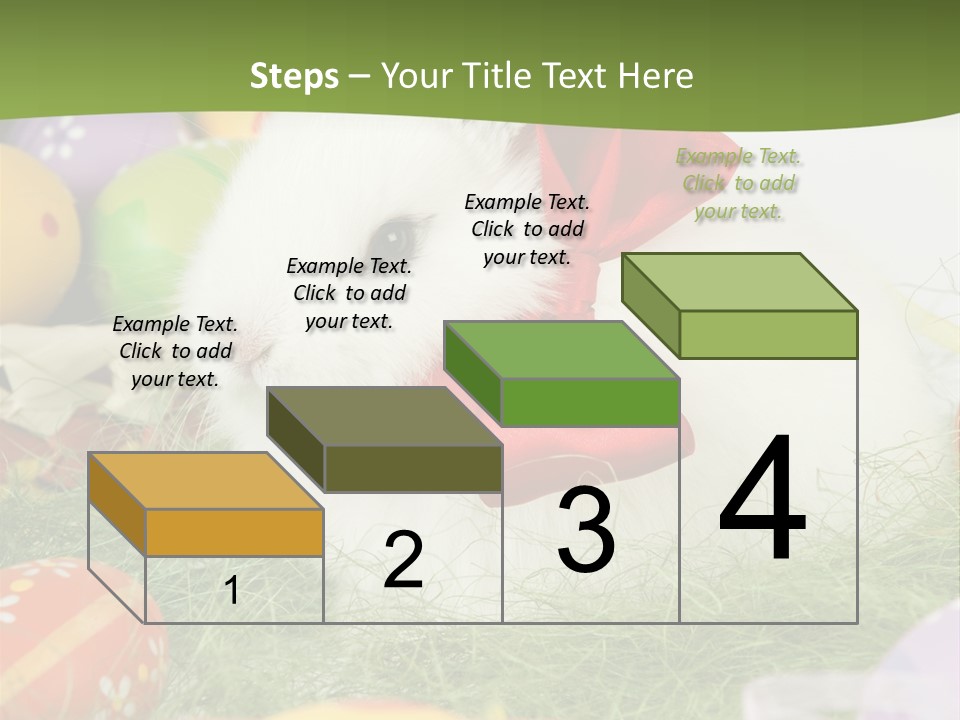 Steps – Your Title Text Here

Example Text. Click to add your text.

Example Text. Click to add your text.

Example Text. Click to add your text.

Example Text. Click to add your text.

1

2

3

4